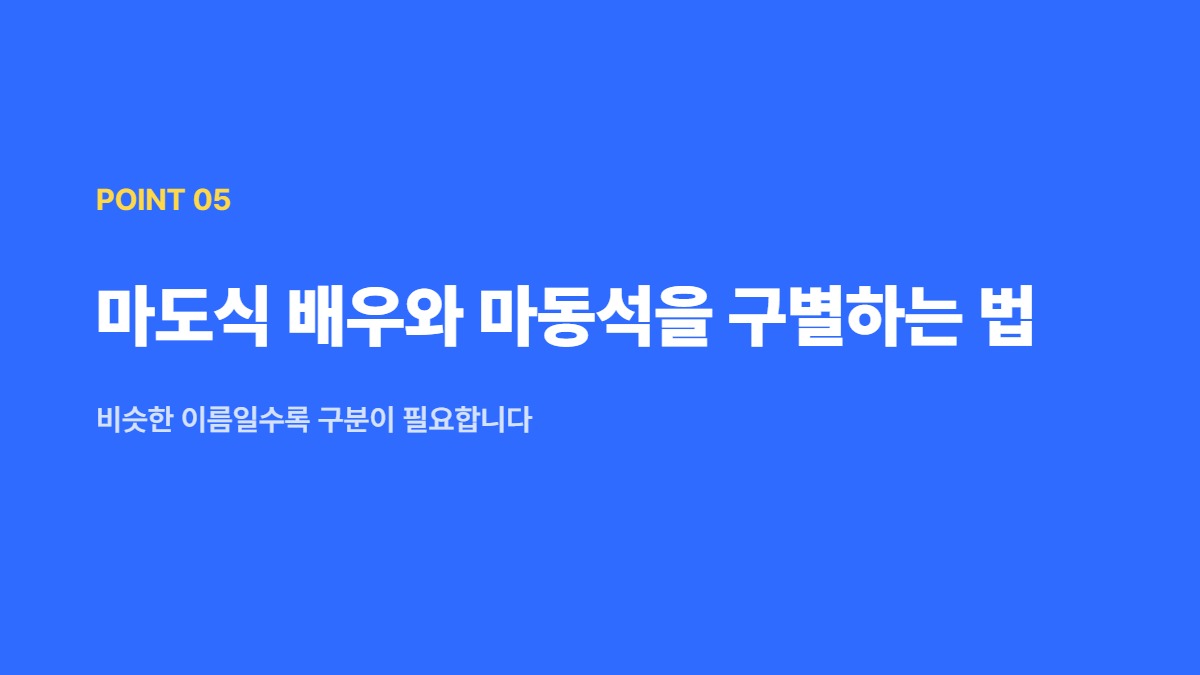 POINT 05

마도식 배우와 마동석을 구별하는 법

비슷한 이름일수록 구분이 필요합니다